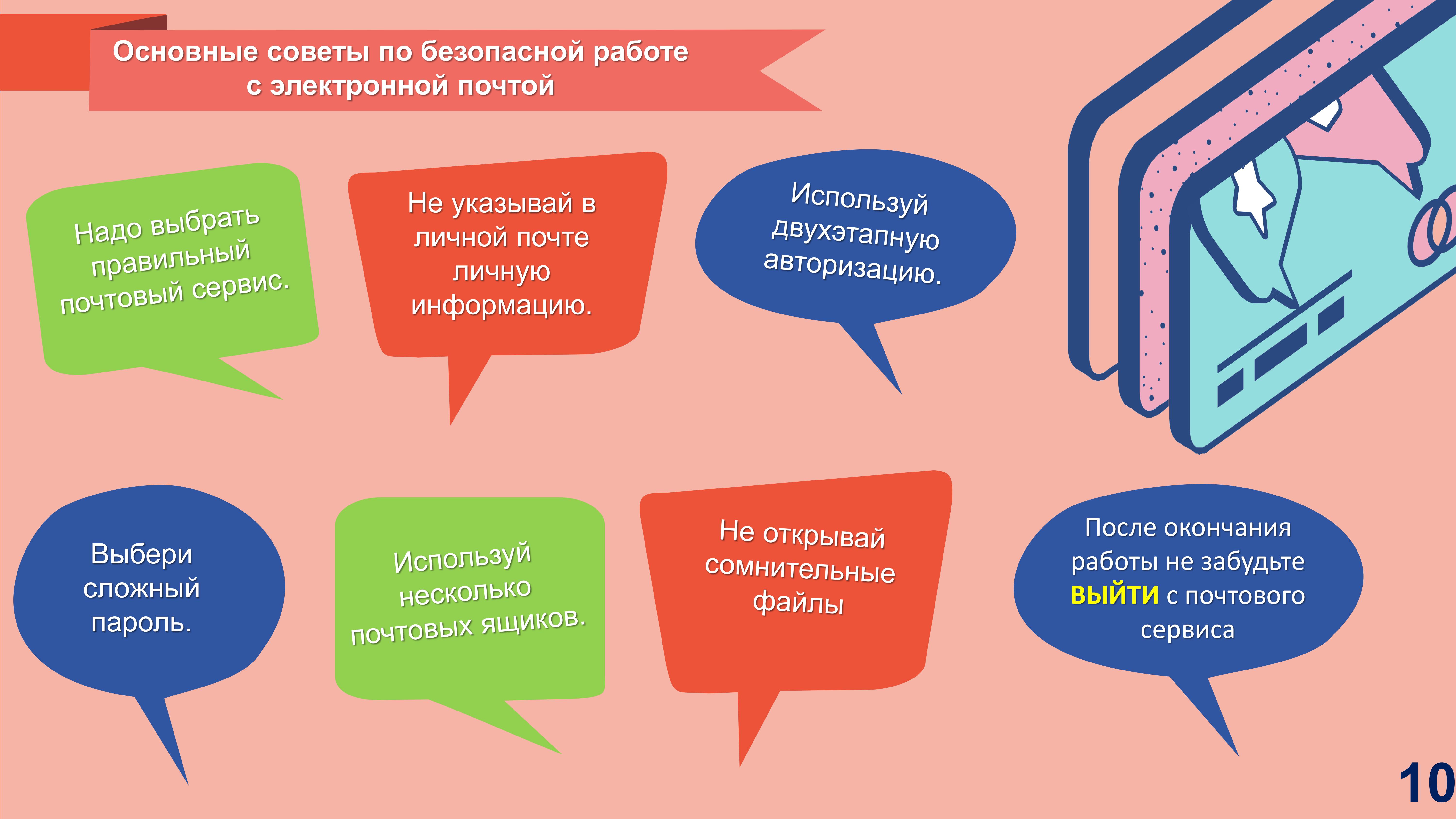 Основные советы по безопасной работе с электронной почтой

Надо выбрать правильный почтовый сервис.

Не указывай в личной почте личную информацию.

Используй двухэтапную авторизацию.

Выбери сложный пароль.

Используй несколько почтовых ящиков.

Не открывай сомнительные файлы

После окончания работы не забудьте ВЫЙТИ с почтового сервиса

10